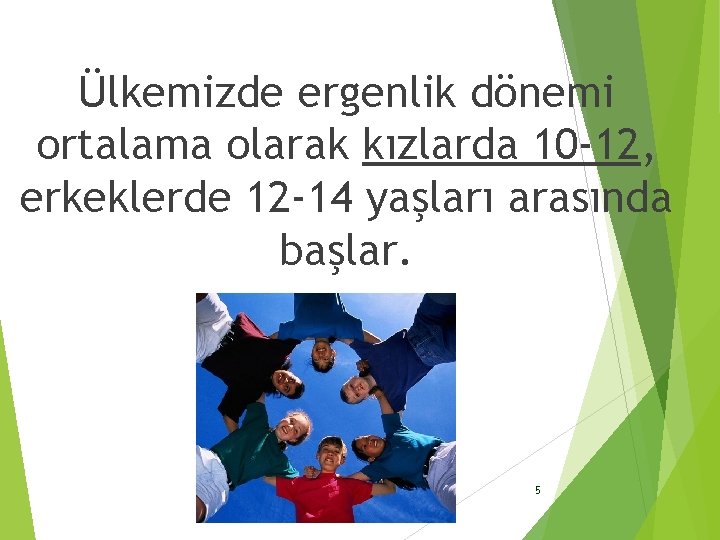 Ülkemizde ergenlik dönemi ortalama olarak kızlarda 10-12, erkeklerde 12-14 yaşları arasında başlar.

5